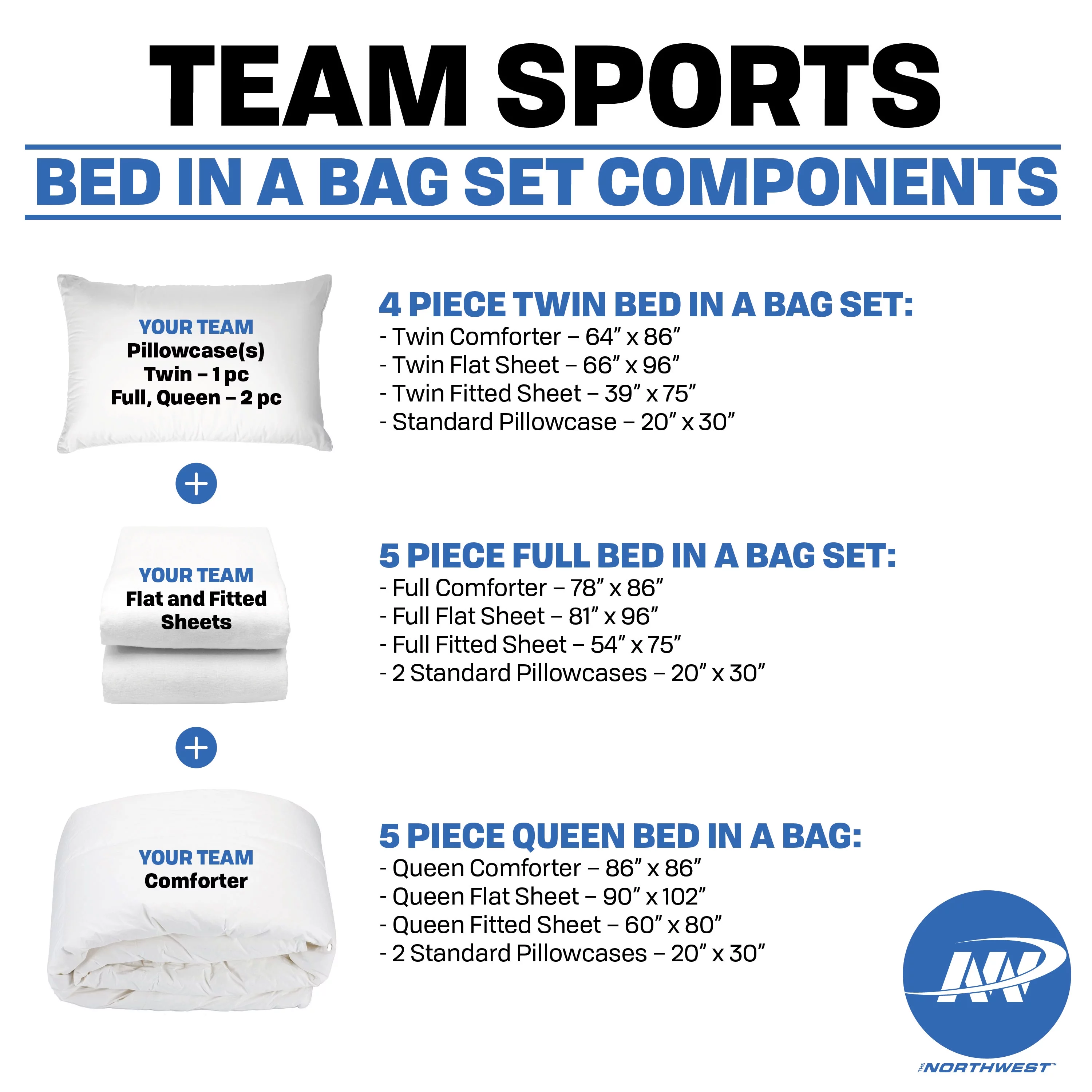 TEAM SPORTS

BED IN A BAG SET COMPONENTS

YOUR TEAM
Pillowcase(s)
Twin – 1 pc
Full, Queen – 2 pc

+

YOUR TEAM
Flat and Fitted Sheets

+

YOUR TEAM
Comforter

4 PIECE TWIN BED IN A BAG SET:
- Twin Comforter – 64" x 86"
- Twin Flat Sheet – 66" x 96"
- Twin Fitted Sheet – 39" x 75"
- Standard Pillowcase – 20" x 30"

5 PIECE FULL BED IN A BAG SET:
- Full Comforter – 78" x 86"
- Full Flat Sheet – 81" x 96"
- Full Fitted Sheet – 54" x 75"
- 2 Standard Pillowcases – 20" x 30"

5 PIECE QUEEN BED IN A BAG:
- Queen Comforter – 86" x 86"
- Queen Flat Sheet – 90" x 102"
- Queen Fitted Sheet – 60" x 80"
- 2 Standard Pillowcases – 20" x 30"

NW
THE NORTHWEST™